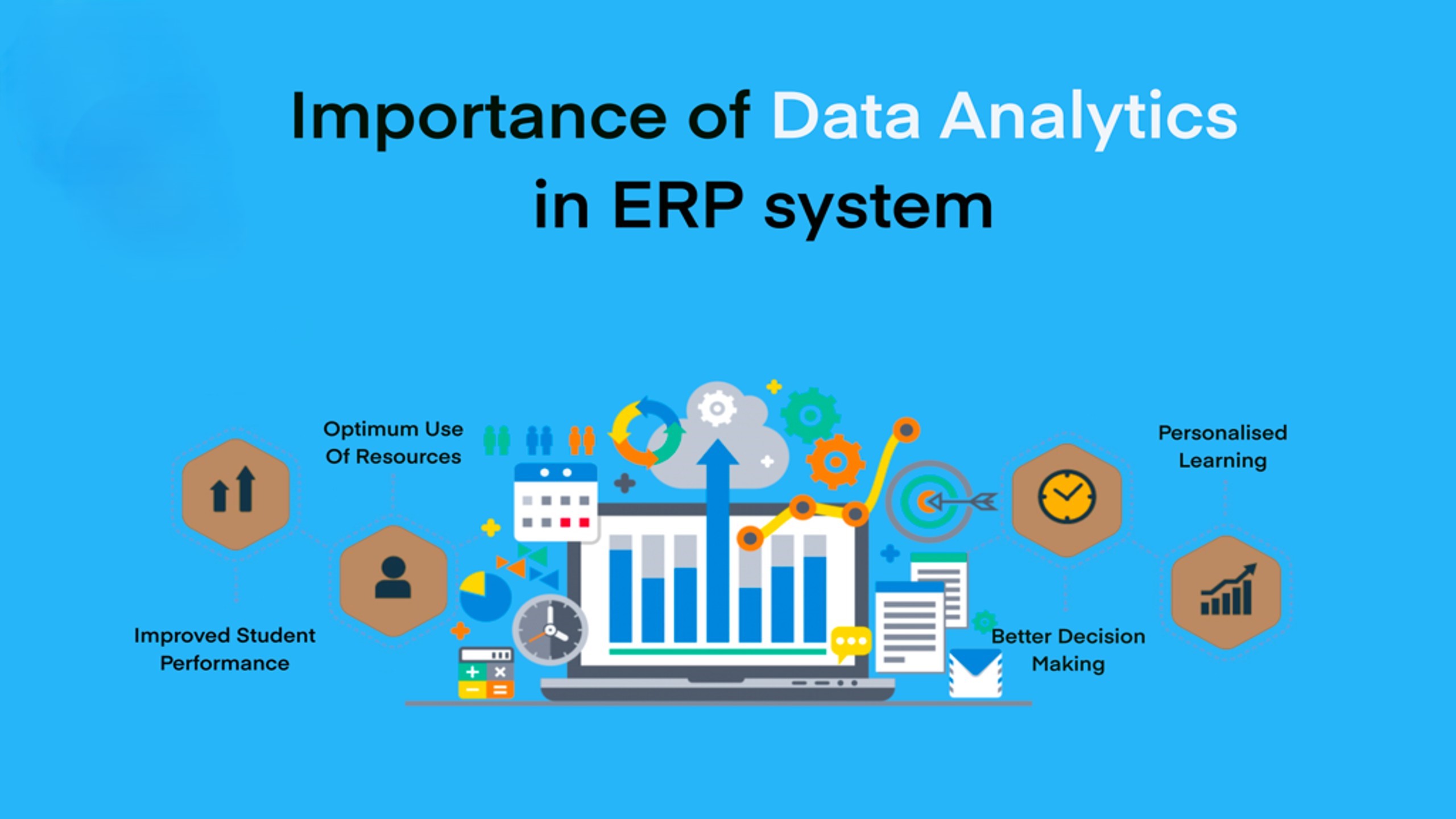 Importance of Data Analytics in ERP system

Optimum Use Of Resources

Improved Student Performance

Personalised Learning

Better Decision Making